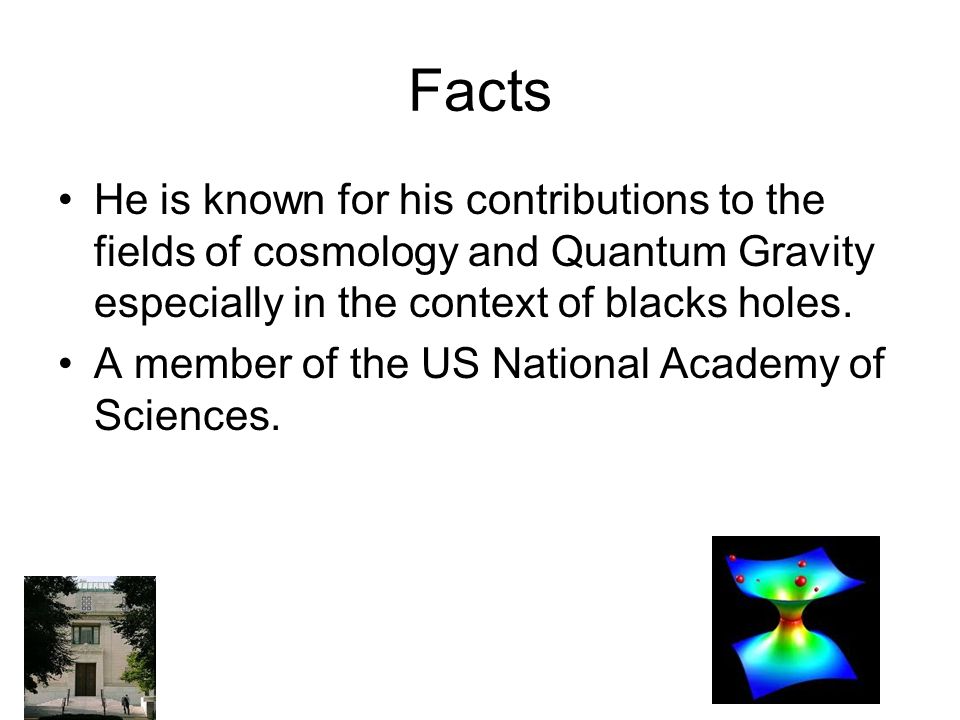 Facts

• He is known for his contributions to the fields of cosmology and Quantum Gravity especially in the context of blacks holes.
• A member of the US National Academy of Sciences.